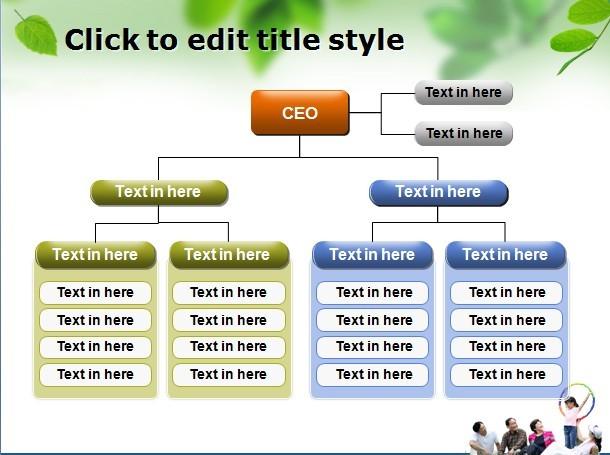 Click to edit title style

CEO

Text in here

Text in here

Text in here

Text in here

Text in here

Text in here

Text in here

Text in here

Text in here

Text in here

Text in here

Text in here

Text in here

Text in here

Text in here

Text in here

Text in here

Text in here

Text in here

Text in here

Text in here

Text in here

Text in here

Text in here